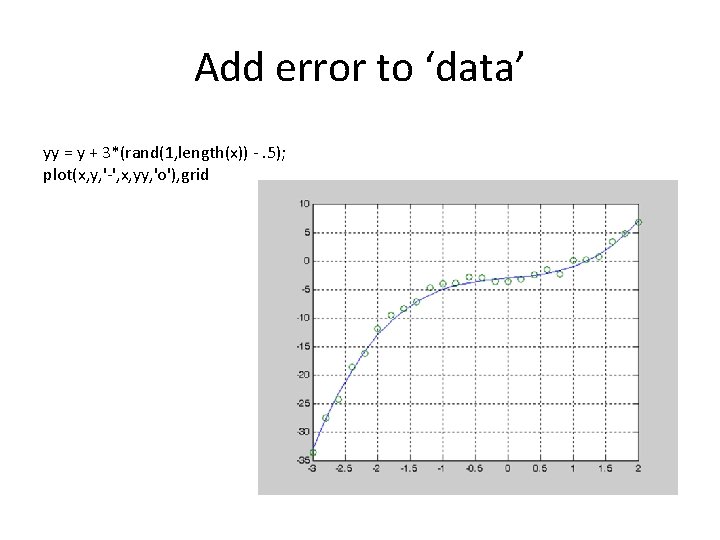 Add error to ‘data’

yy = y + 3*(rand(1,length(x)) - .5);
plot(x,y,'-',x,yy,'o'),grid

10
5
0
-5
-10
-15
-20
-25
-30
-35
-3 -2.5 -2 -1.5 -1 -0.5 0 0.5 1 1.5 2